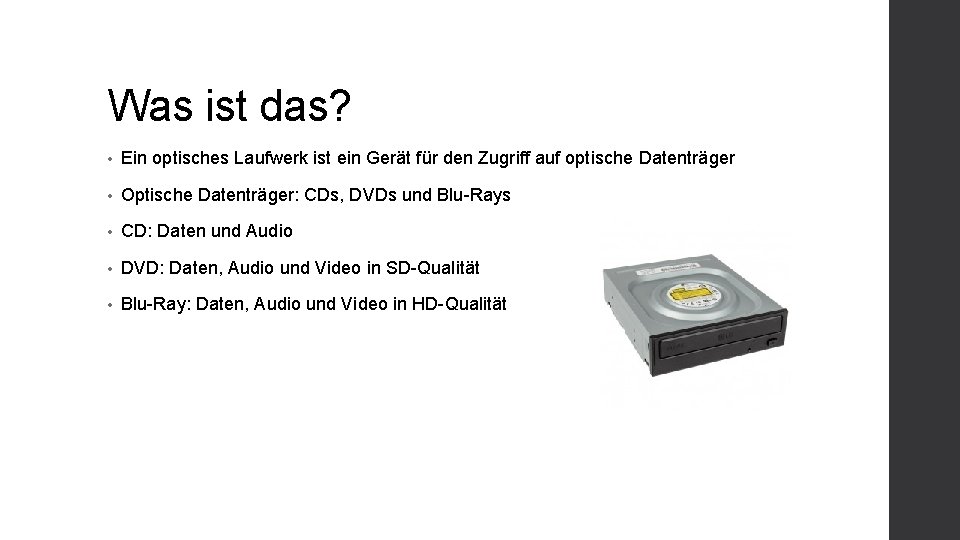 Was ist das?

• Ein optisches Laufwerk ist ein Gerät für den Zugriff auf optische Datenträger

• Optische Datenträger: CDs, DVDs und Blu-Rays

• CD: Daten und Audio

• DVD: Daten, Audio und Video in SD-Qualität

• Blu-Ray: Daten, Audio und Video in HD-Qualität